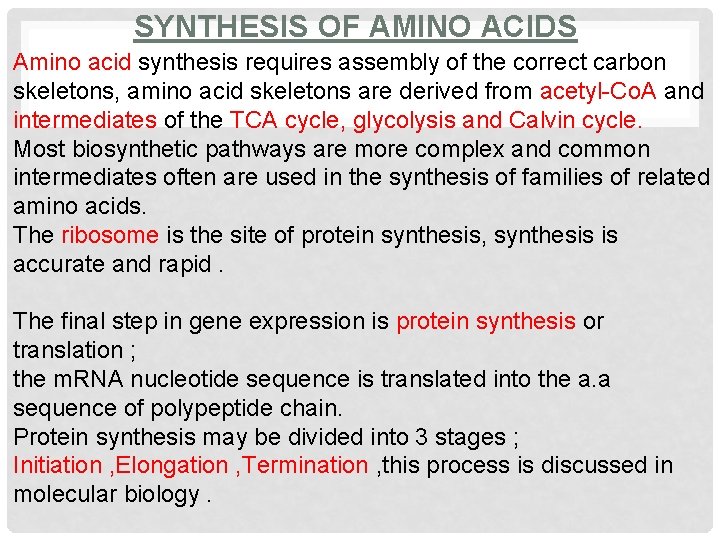 SYNTHESIS OF AMINO ACIDS

Amino acid synthesis requires assembly of the correct carbon skeletons, amino acid skeletons are derived from acetyl-CoA and intermediates of the TCA cycle, glycolysis and Calvin cycle.
Most biosynthetic pathways are more complex and common intermediates often are used in the synthesis of families of related amino acids.
The ribosome is the site of protein synthesis, synthesis is accurate and rapid .

The final step in gene expression is protein synthesis or translation ;
the mRNA nucleotide sequence is translated into the a.a sequence of polypeptide chain.
Protein synthesis may be divided into 3 stages ;
Initiation ,Elongation ,Termination ,this process is discussed in molecular biology .